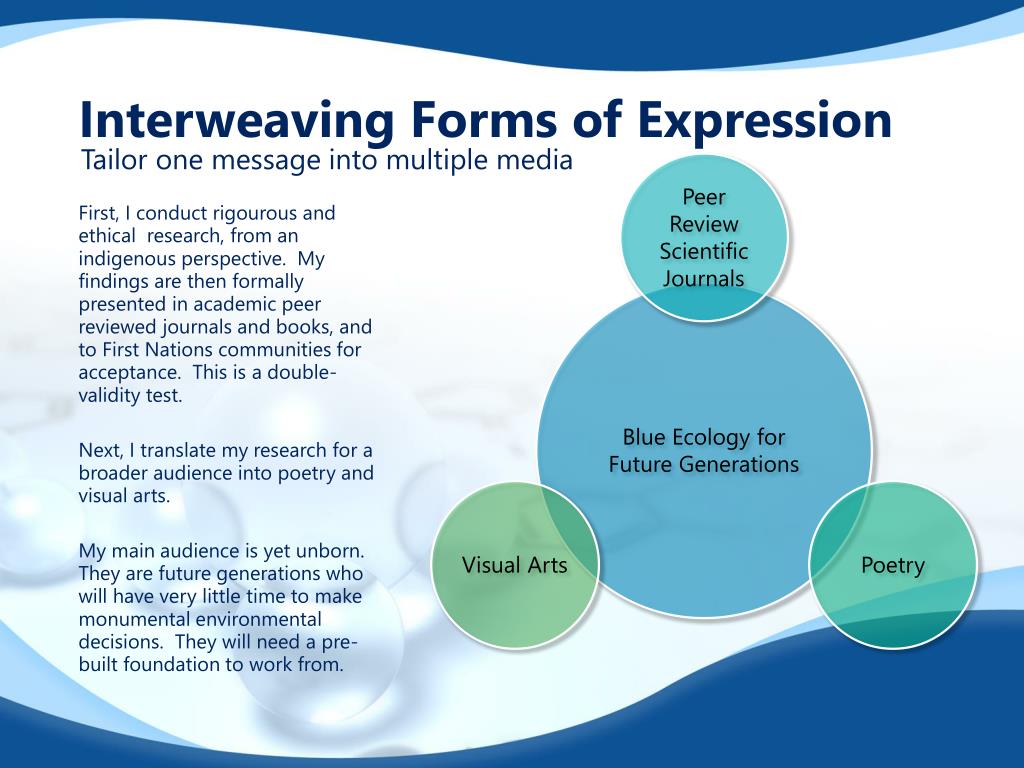 Interweaving Forms of Expression
Tailor one message into multiple media

First, I conduct rigourous and ethical research, from an indigenous perspective. My findings are then formally presented in academic peer reviewed journals and books, and to First Nations communities for acceptance. This is a double-validity test.

Next, I translate my research for a broader audience into poetry and visual arts.

My main audience is yet unborn. They are future generations who will have very little time to make monumental environmental decisions. They will need a pre-built foundation to work from.

Peer Review Scientific Journals

Blue Ecology for Future Generations

Visual Arts

Poetry